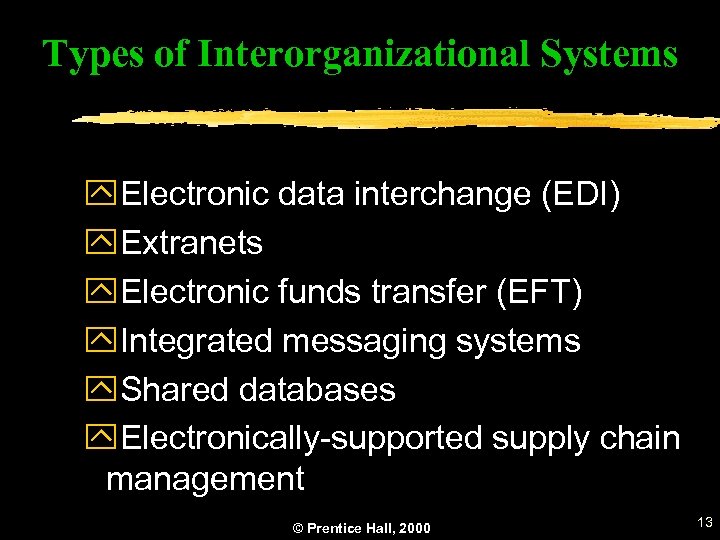 Types of Interorganizational Systems

Electronic data interchange (EDI)
Extranets
Electronic funds transfer (EFT)
Integrated messaging systems
Shared databases
Electronically-supported supply chain management

© Prentice Hall, 2000

13